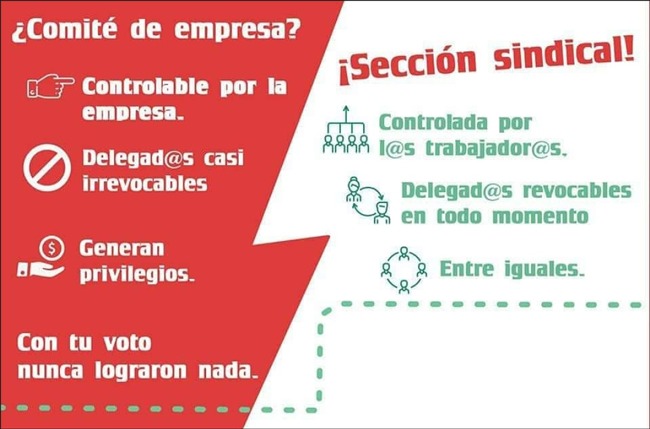 ¿Comité de empresa?

Controlable por la empresa.

Delegad@s casi irrevocables

Generan privilegios.

Con tu voto nunca lograron nada.

¡Sección sindical!

Controlada por l@s trabajador@s.

Delegad@s revocables en todo momento

Entre iguales.